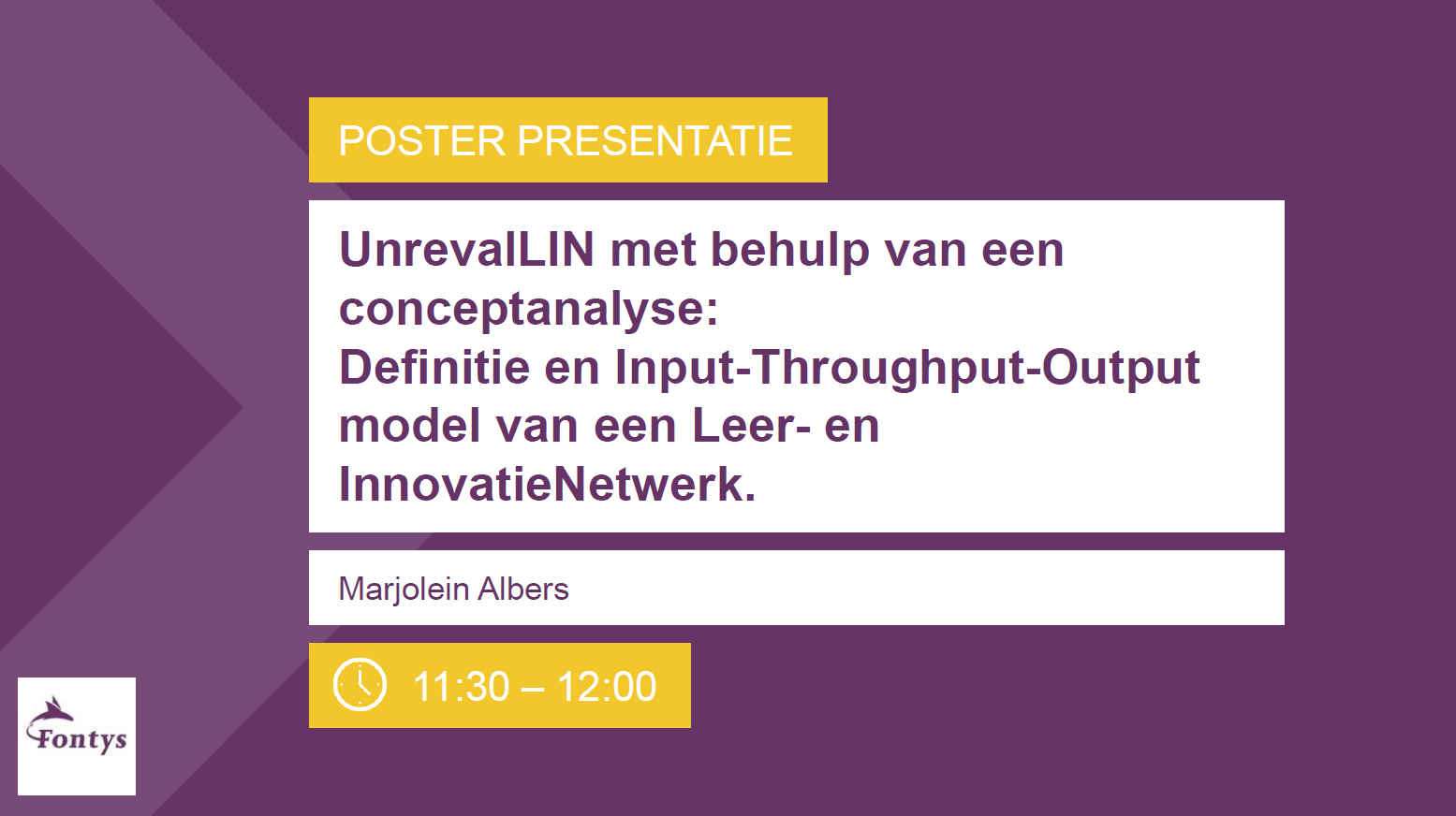 POSTER PRESENTATIE

UnrevalLIN met behulp van een conceptanalyse:
Definitie en Input-Throughput-Output model van een Leer- en InnovatieNetwerk.

Marjolein Albers

11:30 – 12:00

Fontys